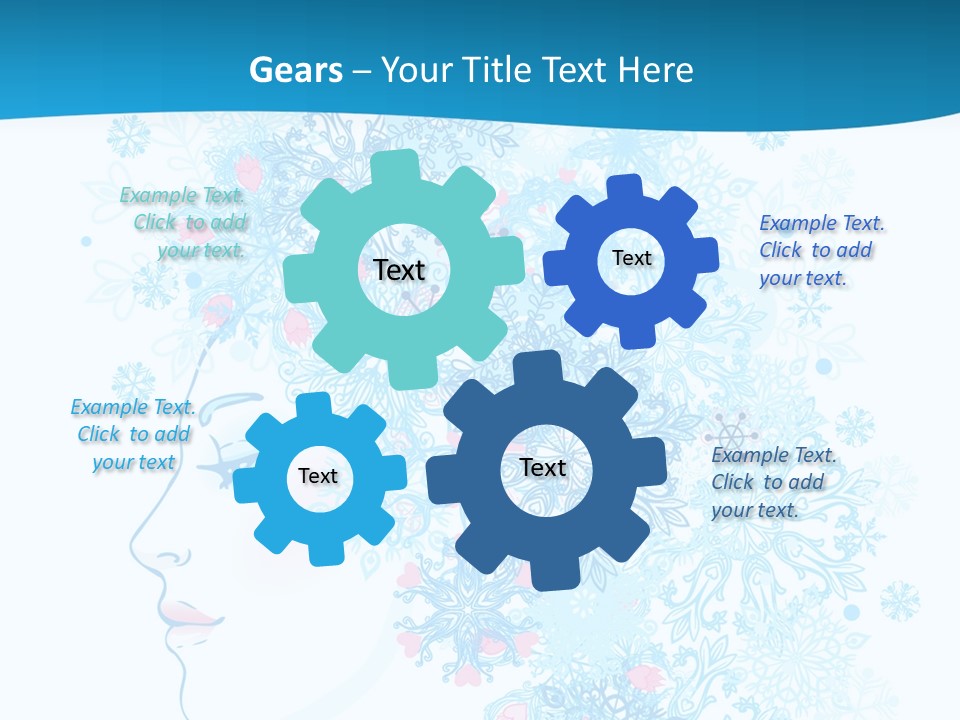 Gears – Your Title Text Here

Example Text. Click to add your text.

Text

Text

Example Text. Click to add your text.

Example Text. Click to add your text

Text

Text

Example Text. Click to add your text.